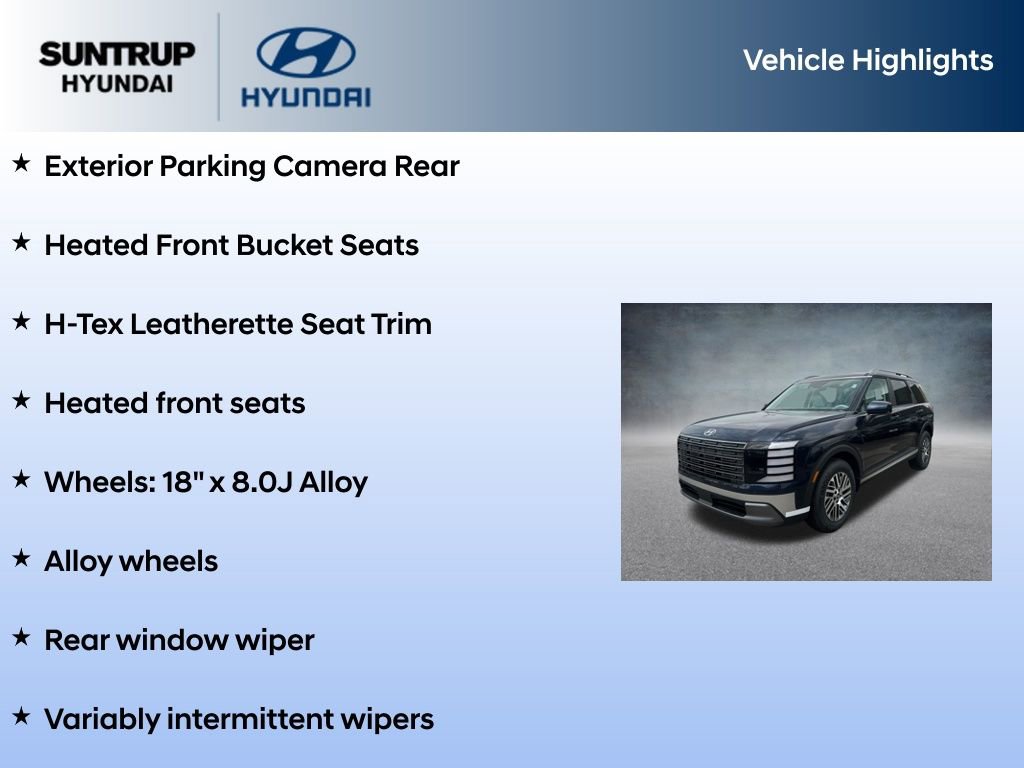 SUNTRUP HYUNDAI

HYUNDAI

Vehicle Highlights

★ Exterior Parking Camera Rear

★ Heated Front Bucket Seats

★ H-Tex Leatherette Seat Trim

★ Heated front seats

★ Wheels: 18" x 8.0J Alloy

★ Alloy wheels

★ Rear window wiper

★ Variably intermittent wipers